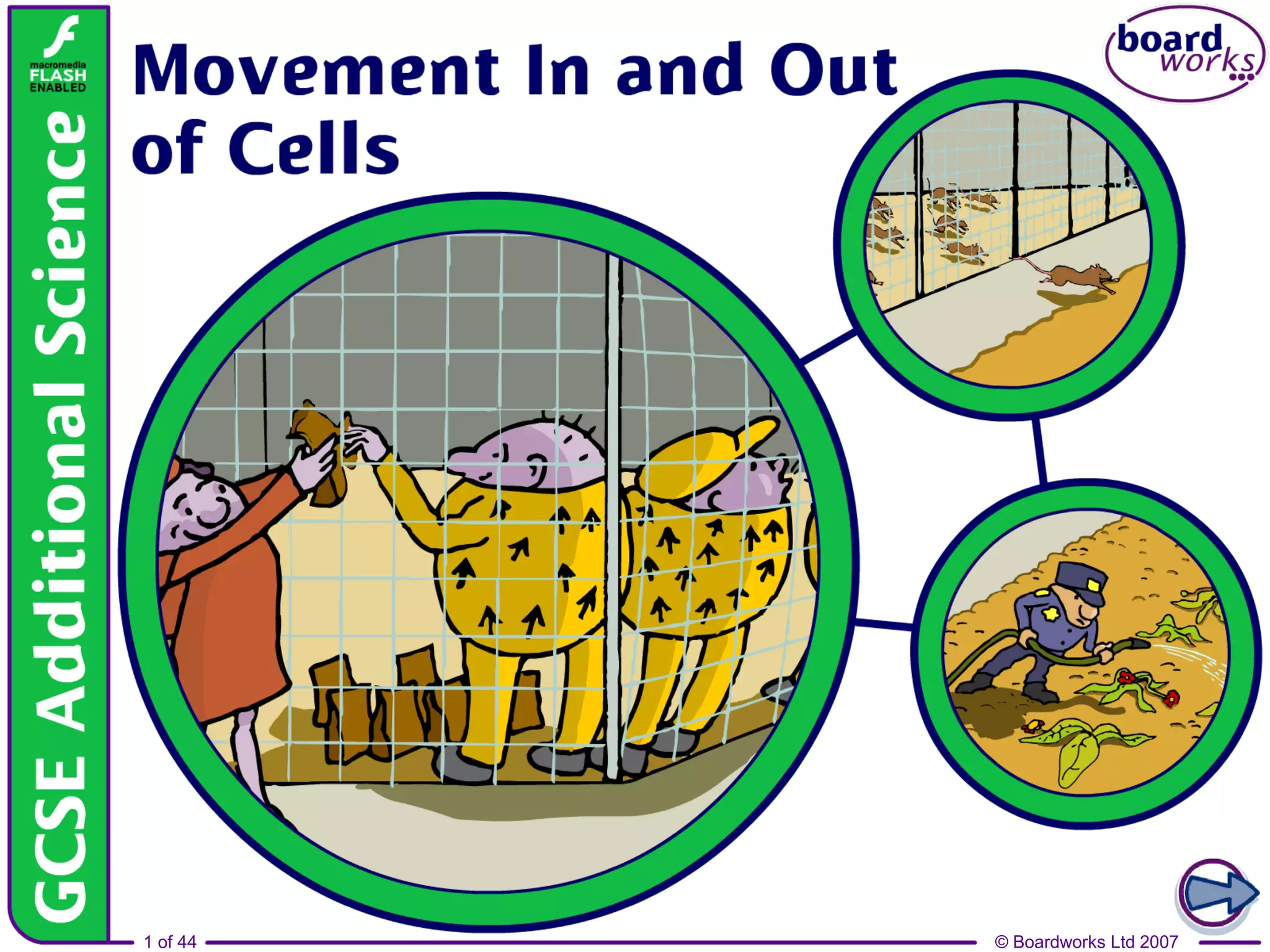 macromedia FLASH ENABLED

GCSE Additional Science

Movement In and Out of Cells

board works

1 of 44

© Boardworks Ltd 2007